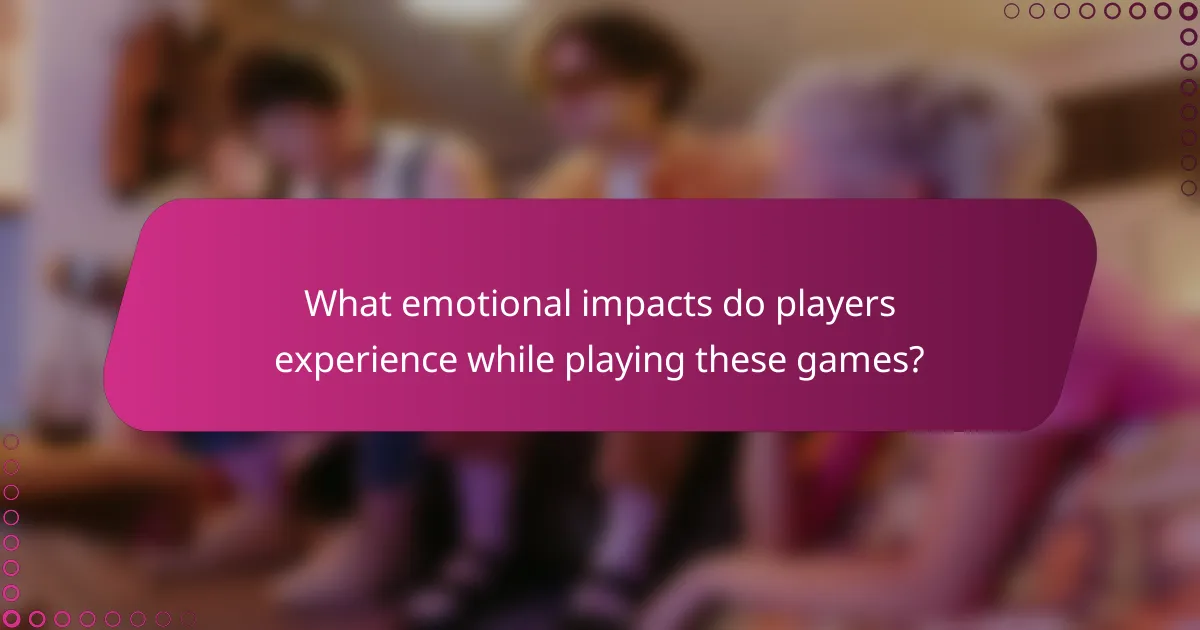 What emotional impacts do players experience while playing these games?